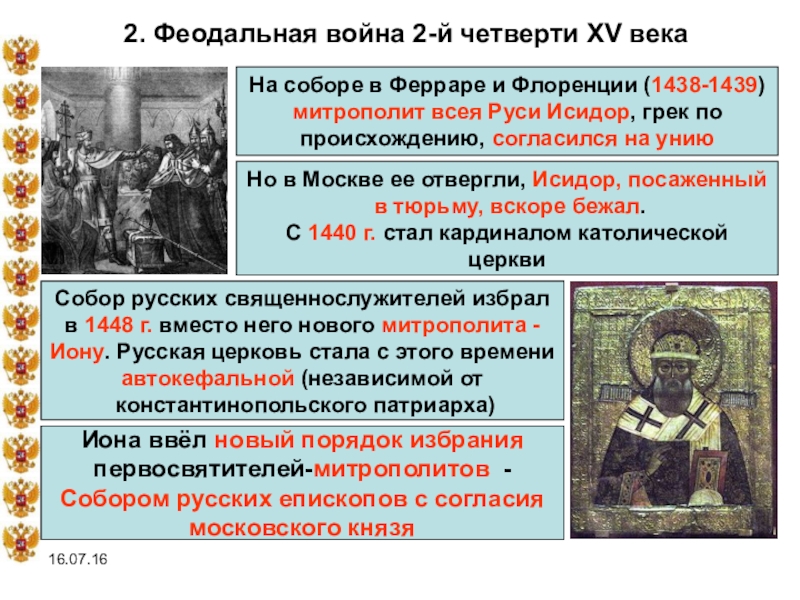 2. Феодальная война 2-й четверти XV века

На соборе в Ферраре и Флоренции (1438-1439) митрополит всея Руси Исидор, грек по происхождению, согласился на унию

Но в Москве ее отвергли, Исидор, посаженный в тюрьму, вскоре бежал.
С 1440 г. стал кардиналом католической церкви

Собор русских священнослужителей избрал в 1448 г. вместо него нового митрополита - Иону. Русская церковь стала с этого времени автокефальной (независимой от константинопольского патриарха)

Иона ввёл новый порядок избрания первосвятителей-митрополитов - Собором русских епископов с согласия московского князя

16.07.16